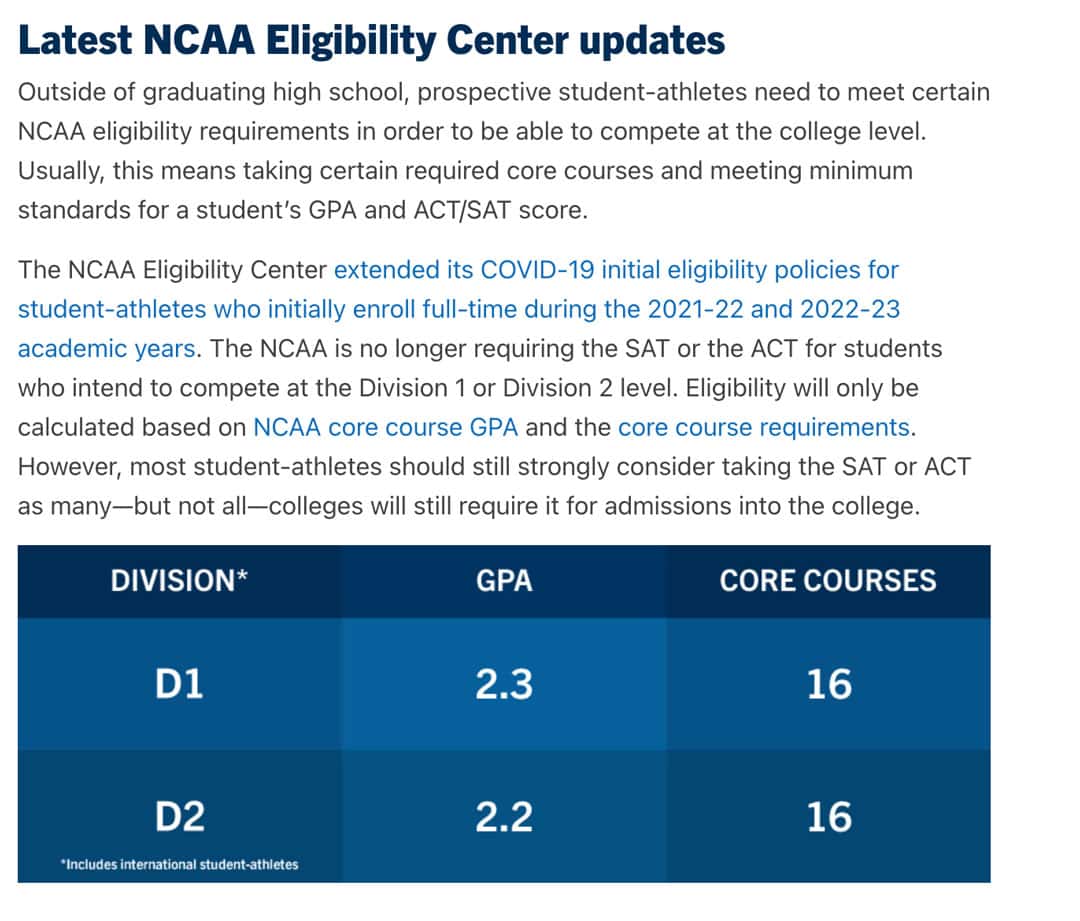 Latest NCAA Eligibility Center updates

Outside of graduating high school, prospective student-athletes need to meet certain NCAA eligibility requirements in order to be able to compete at the college level. Usually, this means taking certain required core courses and meeting minimum standards for a student's GPA and ACT/SAT score.

The NCAA Eligibility Center extended its COVID-19 initial eligibility policies for student-athletes who initially enroll full-time during the 2021-22 and 2022-23 academic years. The NCAA is no longer requiring the SAT or the ACT for students who intend to compete at the Division 1 or Division 2 level. Eligibility will only be calculated based on NCAA core course GPA and the core course requirements. However, most student-athletes should still strongly consider taking the SAT or ACT as many—but not all—colleges will still require it for admissions into the college.

| DIVISION* | GPA | CORE COURSES |
|---|---|---|
| D1 | 2.3 | 16 |
| D2 | 2.2 | 16 |

*Includes international student-athletes